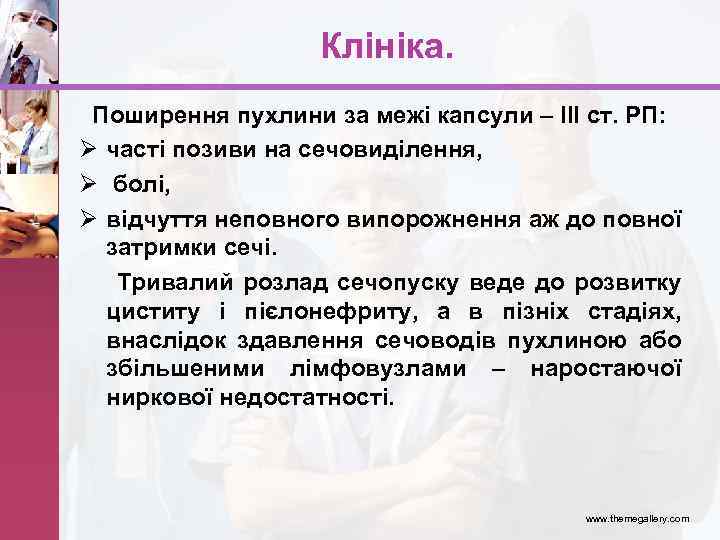 Клініка.

Поширення пухлини за межі капсули – ІІІ ст. РП:

➢ часті позиви на сечовиділення,

➢ болі,

➢ відчуття неповного випорожнення аж до повної затримки сечі.

Тривалий розлад сечопуску веде до розвитку циститу і пієлонефриту, а в пізніх стадіях, внаслідок здавлення сечоводів пухлиною або збільшеними лімфовузлами – наростаючої ниркової недостатності.

www.themegallery.com